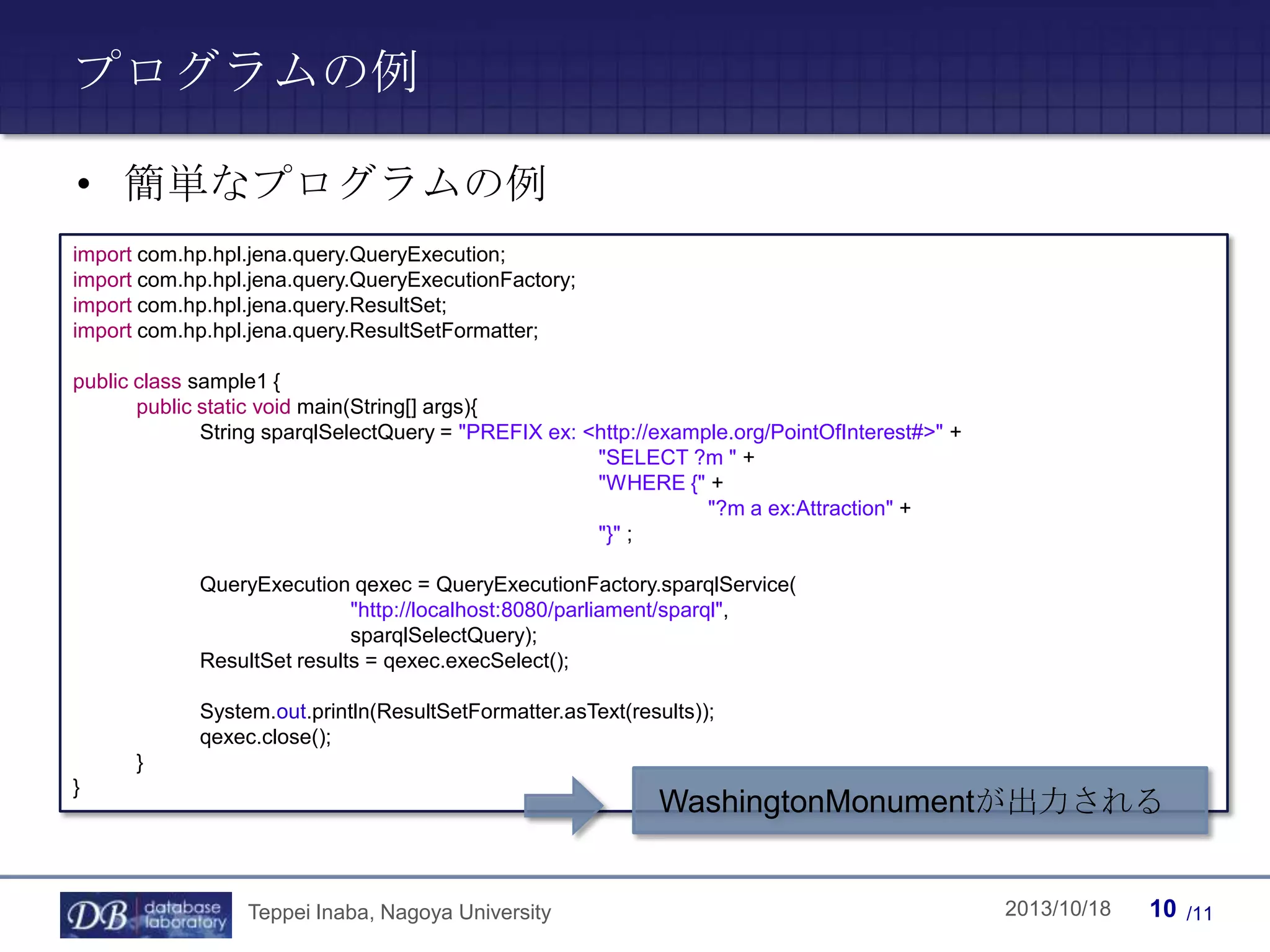 プログラムの例

• 簡単なプログラムの例

import com.hp.hpl.jena.query.QueryExecution;
import com.hp.hpl.jena.query.QueryExecutionFactory;
import com.hp.hpl.jena.query.ResultSet;
import com.hp.hpl.jena.query.ResultSetFormatter;

public class sample1 {
public static void main(String[] args){
String sparqlSelectQuery = "PREFIX ex: <http://example.org/PointOfInterest#>" +
"SELECT ?m " +
"WHERE {" +
"?m a ex:Attraction" +
"}" ;

QueryExecution qexec = QueryExecutionFactory.sparqlService(
"http://localhost:8080/parliament/sparql",
sparqlSelectQuery);
ResultSet results = qexec.execSelect();

System.out.println(ResultSetFormatter.asText(results));
qexec.close();
}
}

WashingtonMonumentが出力される

DB database laboratory
Teppei Inaba, Nagoya University
2013/10/18
10 /11